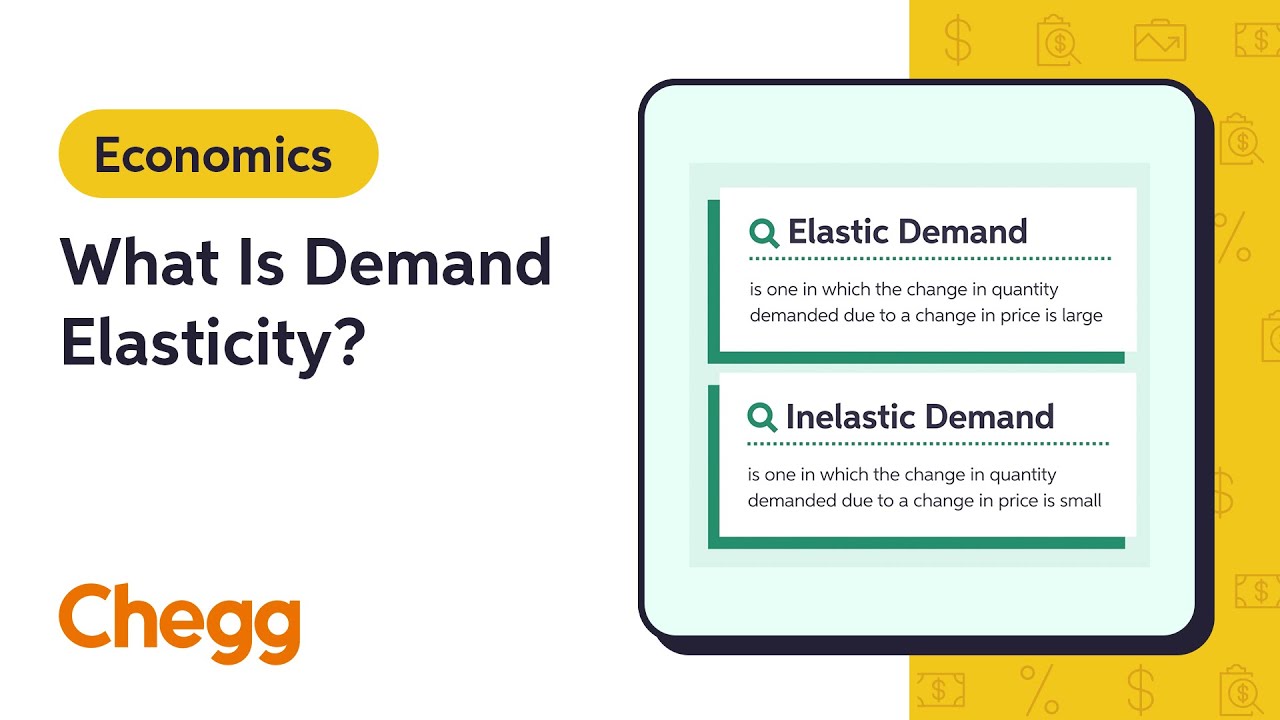 Economics

What Is Demand Elasticity?

Chegg

Elastic Demand

is one in which the change in quantity demanded due to a change in price is large

Inelastic Demand

is one in which the change in quantity demanded due to a change in price is small